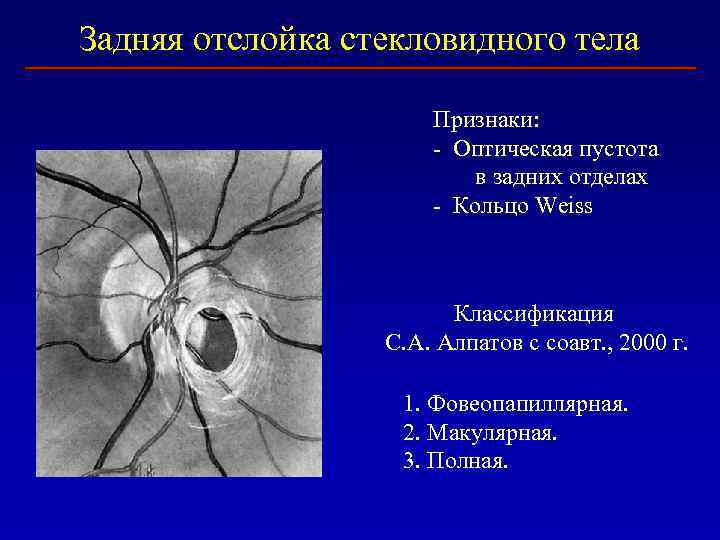 Задняя отслойка стекловидного тела

Признаки:
- Оптическая пустота в задних отделах
- Кольцо Weiss

Классификация
С.А. Алпатов с соавт., 2000 г.

1. Фовеопапиллярная.
2. Макулярная.
3. Полная.